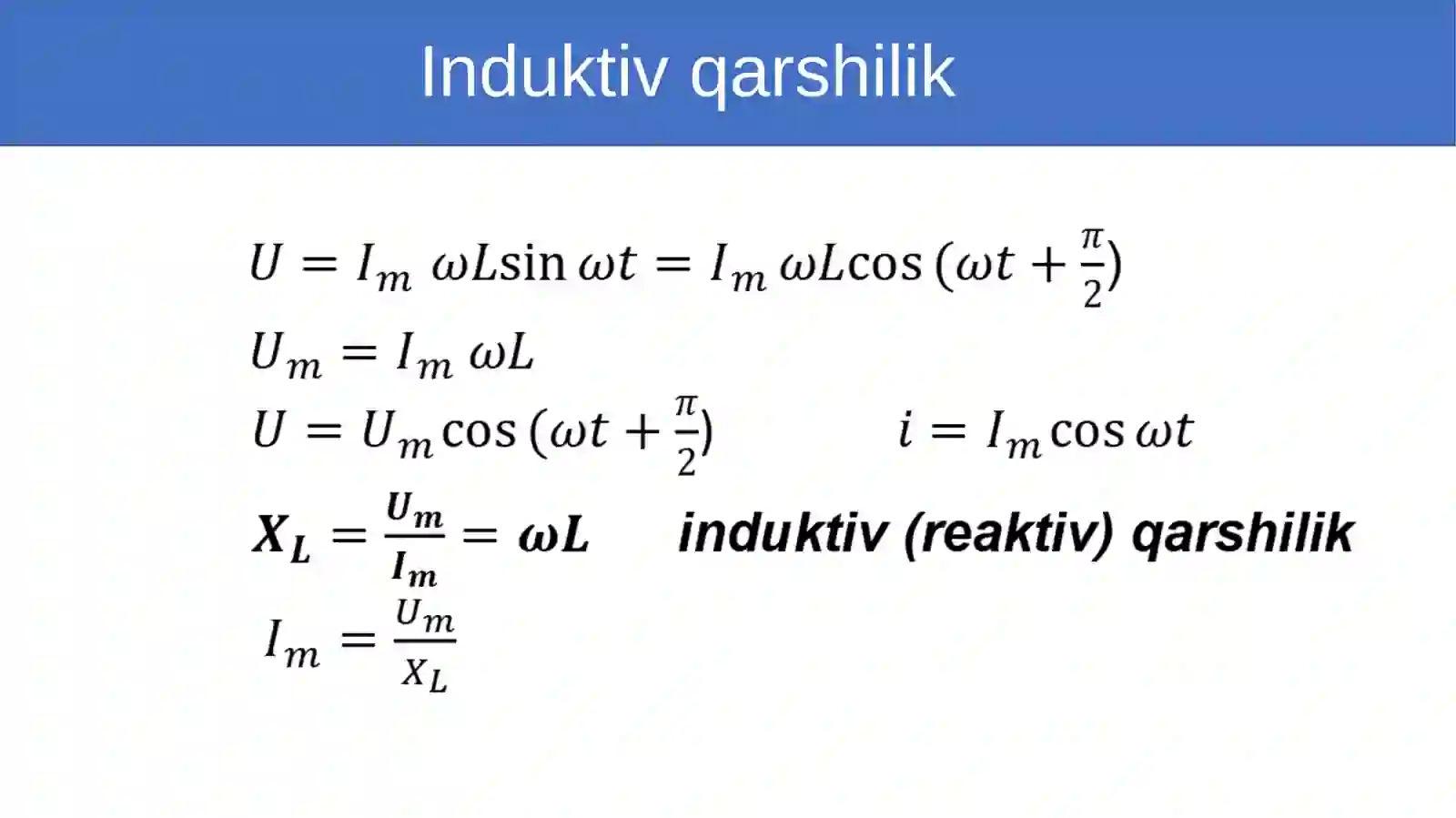 Induktiv qarshilik

$U = I_m \omega L \sin \omega t = I_m \omega L \cos(\omega t + \frac{\pi}{2})$

$U_m = I_m \omega L$

$U = U_m \cos(\omega t + \frac{\pi}{2})$ $i = I_m \cos \omega t$

$X_L = \frac{U_m}{I_m} = \omega L$ induktiv (reaktiv) qarshilik

$I_m = \frac{U_m}{X_L}$